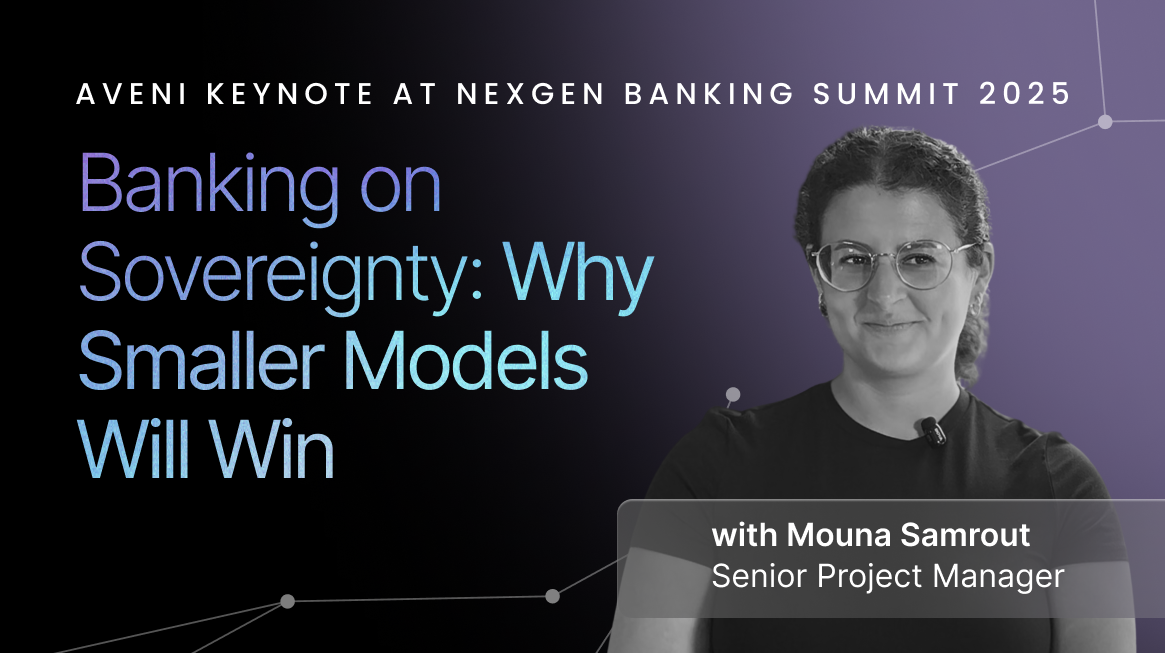 AVENI KEYNOTE AT NEXGEN BANKING SUMMIT 2025

Banking on Sovereignty: Why Smaller Models Will Win

with Mouna Samrout
Senior Project Manager